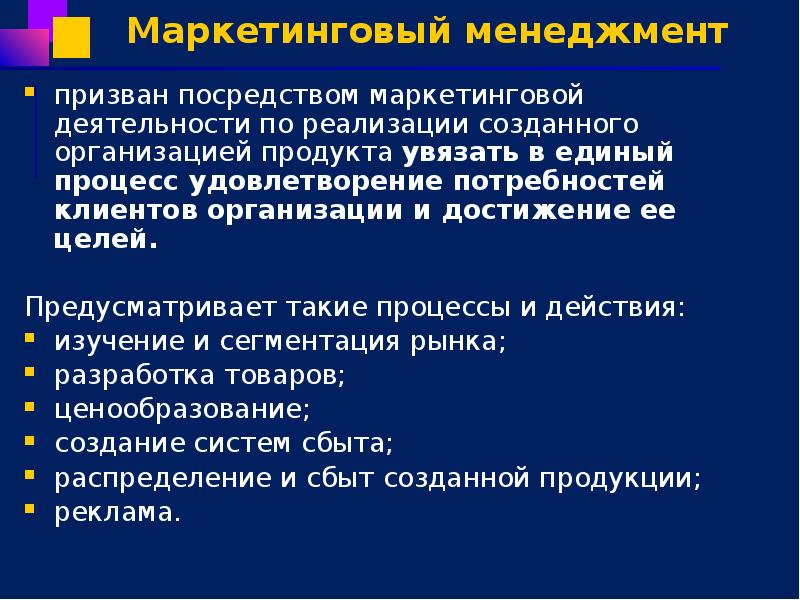 Маркетинговый менеджмент

- призван посредством маркетинговой деятельности по реализации созданного организацией продукта увязать в единый процесс удовлетворение потребностей клиентов организации и достижение ее целей.

Предусматривает такие процессы и действия:
- изучение и сегментация рынка;
- разработка товаров;
- ценообразование;
- создание систем сбыта;
- распределение и сбыт созданной продукции;
- реклама.